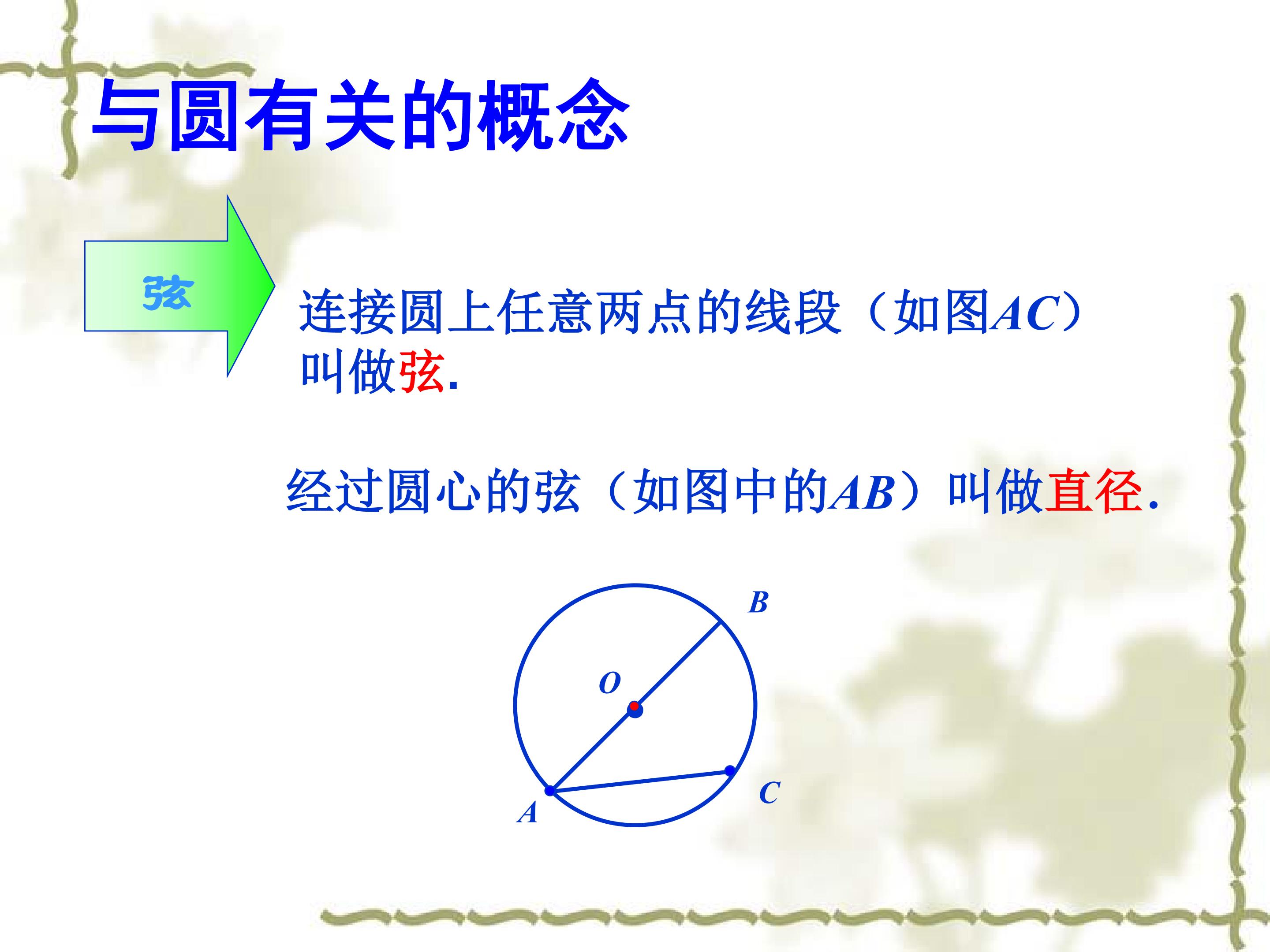 与圆有关的概念

弦

连接圆上任意两点的线段（如图AC）叫做弦.

经过圆心的弦（如图中的AB）叫做直径.

B
O
C
A